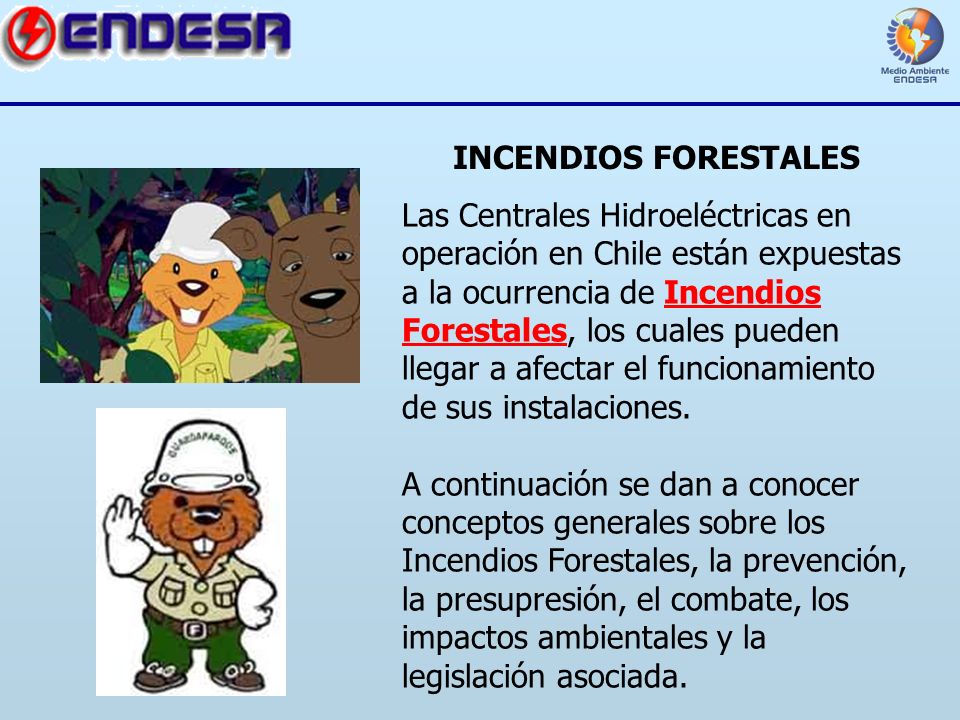 ENDESA

Medio Ambiente ENDESA

INCENDIOS FORESTALES

Las Centrales Hidroeléctricas en operación en Chile están expuestas a la ocurrencia de Incendios Forestales, los cuales pueden llegar a afectar el funcionamiento de sus instalaciones.

A continuación se dan a conocer conceptos generales sobre los Incendios Forestales, la prevención, la presupresión, el combate, los impactos ambientales y la legislación asociada.

GUARDAPARQUE

F